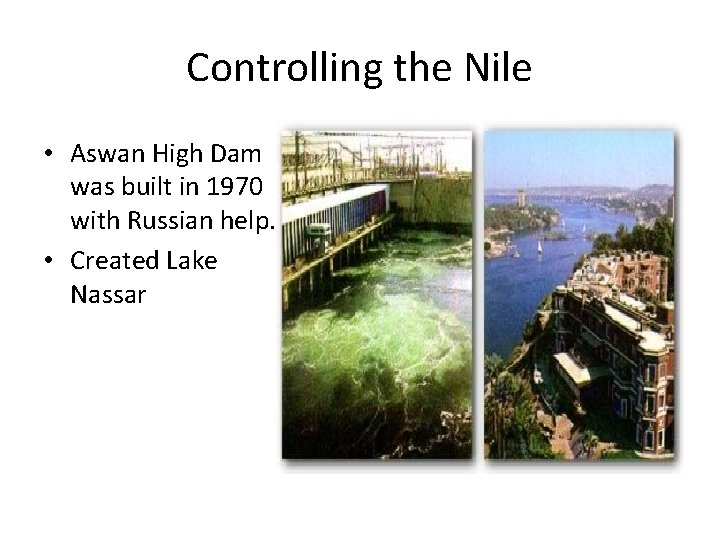 Controlling the Nile

• Aswan High Dam was built in 1970 with Russian help.
• Created Lake Nassar